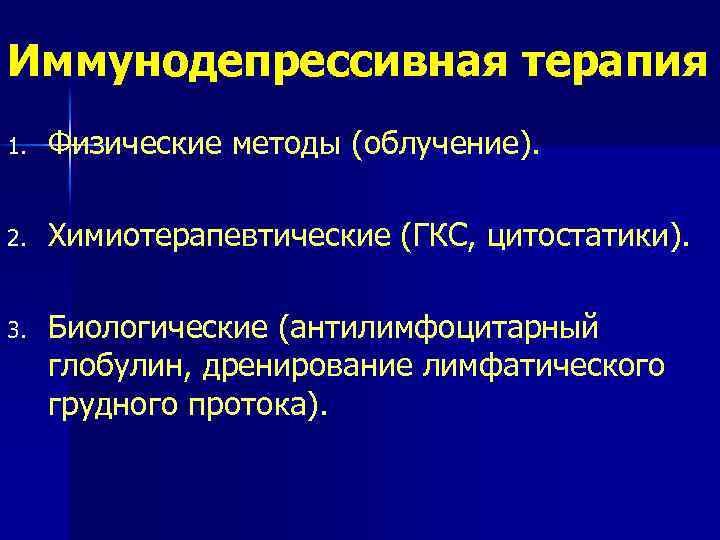 Иммунодепрессивная терапия

1. Физические методы (облучение).

2. Химиотерапевтические (ГКС, цитостатики).

3. Биологические (антилимфоцитарный глобулин, дренирование лимфатического грудного протока).